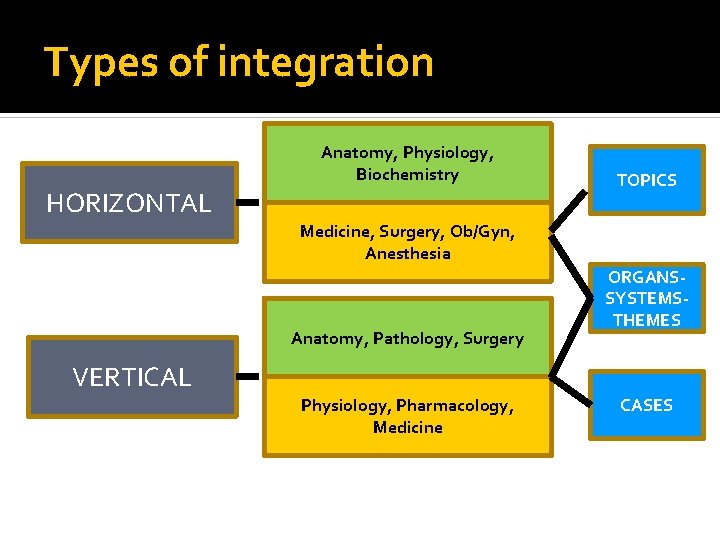 Types of integration

HORIZONTAL

Anatomy, Physiology, Biochemistry

Medicine, Surgery, Ob/Gyn, Anesthesia

VERTICAL

Anatomy, Pathology, Surgery

Physiology, Pharmacology, Medicine

TOPICS

ORGANS-SYSTEMS-THEMES

CASES